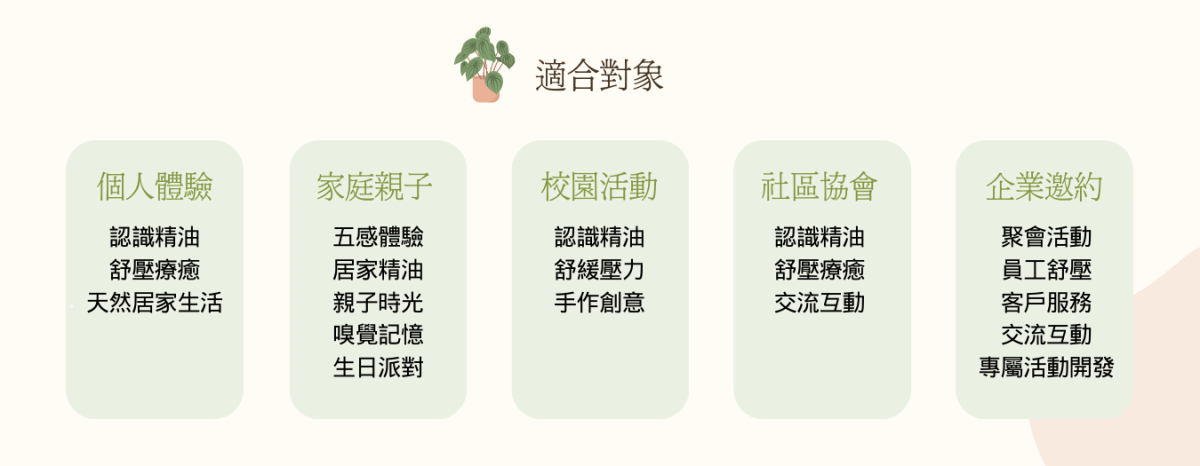 適合對象

個人體驗

認識精油
舒壓療癒
天然居家生活

家庭親子

五感體驗
居家精油
親子時光
嗅覺記憶
生日派對

校園活動

認識精油
舒緩壓力
手作創意

社區協會

認識精油
舒壓療癒
交流互動

企業邀約

聚會活動
員工舒壓
客戶服務
交流互動
專屬活動開發